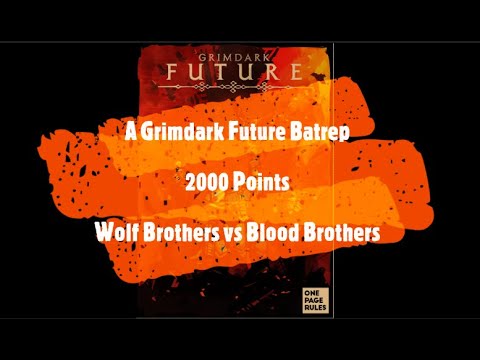 GRIMDARK
FUTURE

A Grimdark Future Batrep

2000 Points

Wolf Brothers vs Blood Brothers

ONE
PAGE
RULES